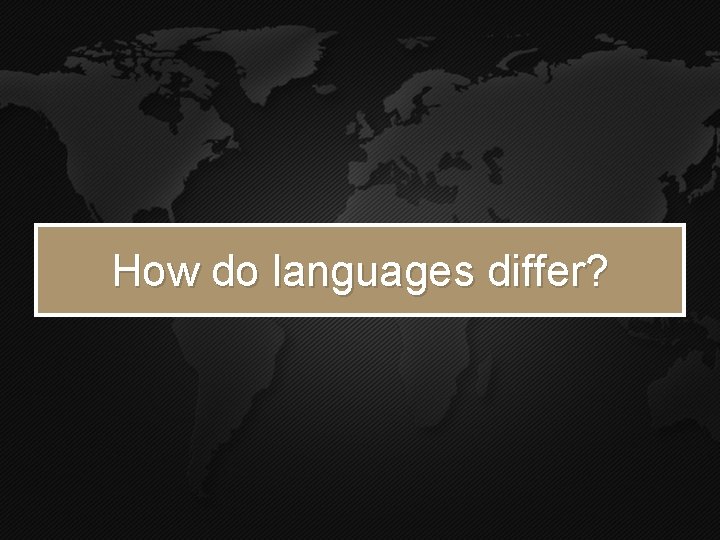 How do languages differ?